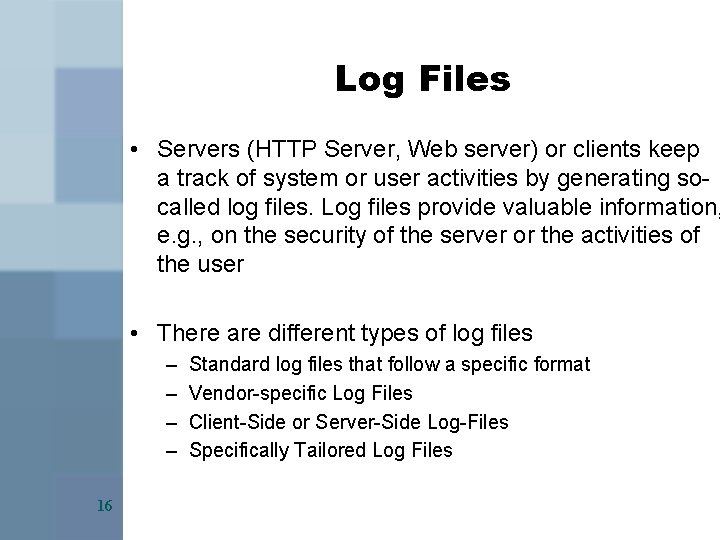 Log Files

• Servers (HTTP Server, Web server) or clients keep a track of system or user activities by generating so-called log files. Log files provide valuable information, e.g., on the security of the server or the activities of the user

• There are different types of log files
– Standard log files that follow a specific format
– Vendor-specific Log Files
– Client-Side or Server-Side Log-Files
– Specifically Tailored Log Files

16